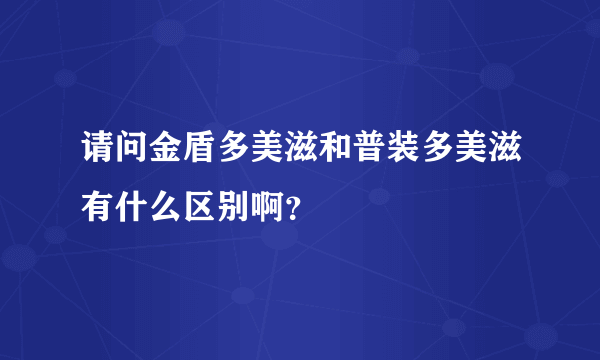 请问金盾多美滋和普装多美滋有什么区别啊?